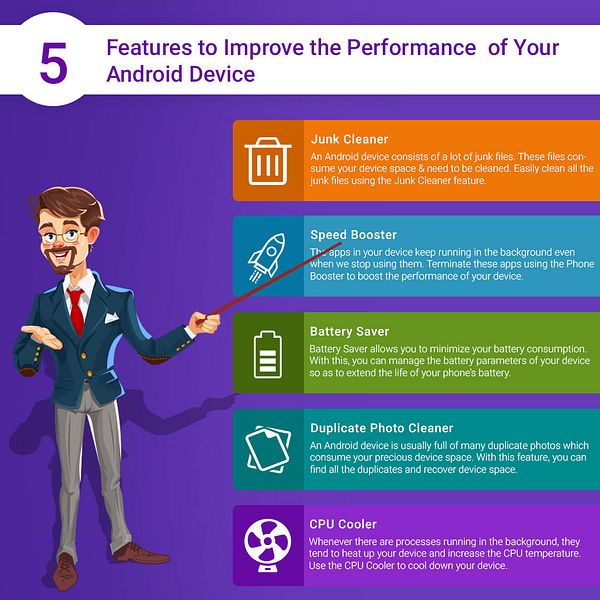 5 Features to Improve the Performance of Your Android Device

Junk Cleaner
An Android device consists of a lot of junk files. These files consume your device space & need to be cleaned. Easily clean all the junk files using the Junk Cleaner feature.

Speed Booster
The apps in your device keep running in the background even when we stop using them. Terminate these apps using the Phone Booster to boost the performance of your device.

Battery Saver
Battery Saver allows you to minimize your battery consumption. With this, you can manage the battery parameters of your device so as to extend the life of your phone's battery.

Duplicate Photo Cleaner
An Android device is usually full of many duplicate photos which consume your precious device space. With this feature, you can find all the duplicates and recover device space.

CPU Cooler
Whenever there are processes running in the background, they tend to heat up your device and increase the CPU temperature. Use the CPU Cooler to cool down your device.